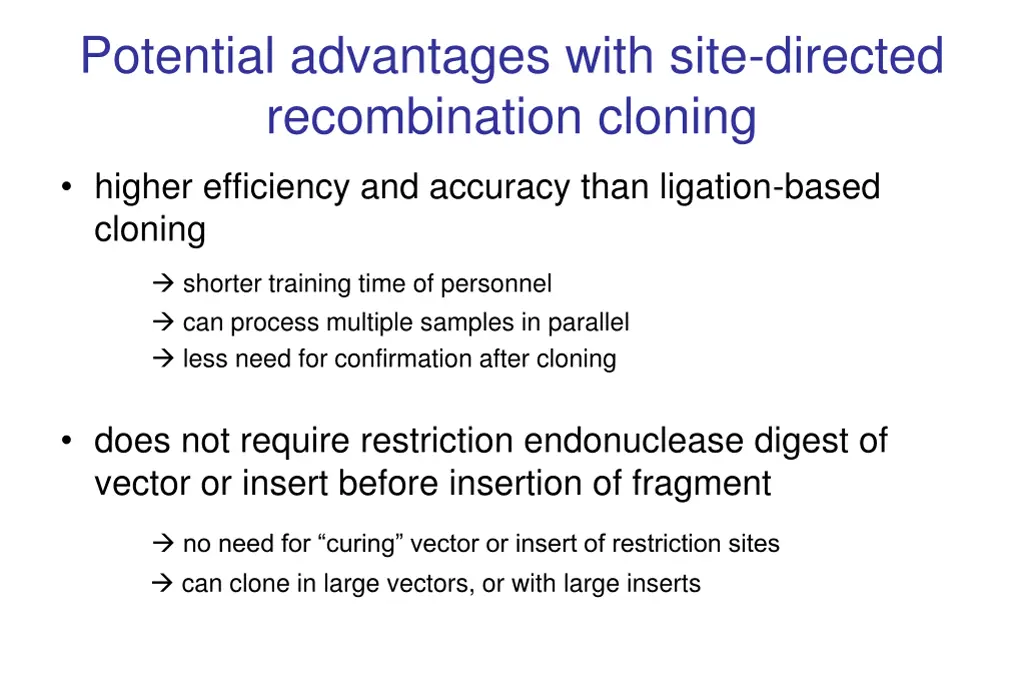 Potential advantages with site-directed recombination cloning

• higher efficiency and accuracy than ligation-based cloning

→ shorter training time of personnel
→ can process multiple samples in parallel
→ less need for confirmation after cloning

• does not require restriction endonuclease digest of vector or insert before insertion of fragment

→ no need for “curing” vector or insert of restriction sites
→ can clone in large vectors, or with large inserts